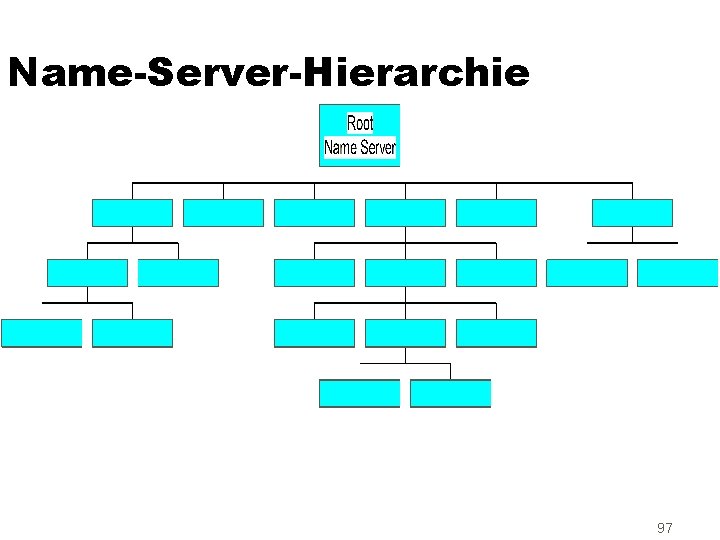 Name-Server-Hierarchie

Root
Name Server

97